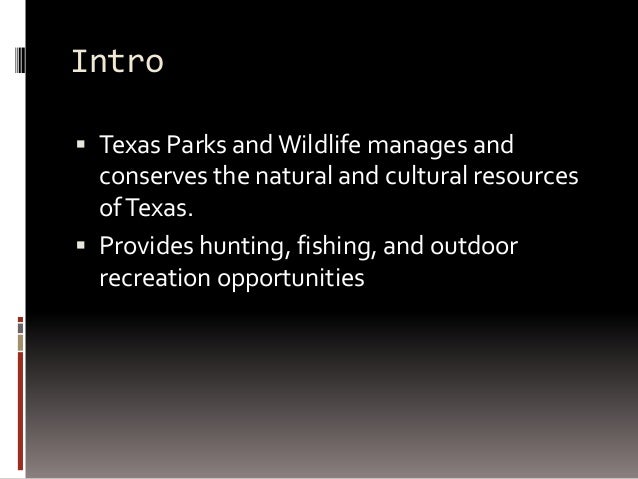 Intro

▪ Texas Parks and Wildlife manages and conserves the natural and cultural resources of Texas.

▪ Provides hunting, fishing, and outdoor recreation opportunities